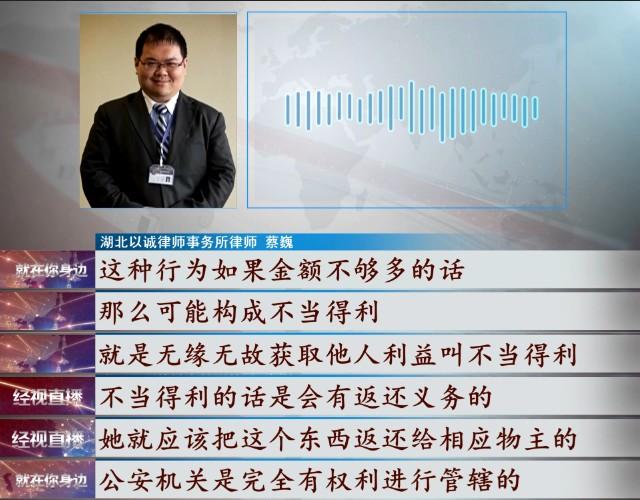 湖北以诚律师事务所律师 蔡巍

就在你身边
这种行为如果金额不够多的话

那么可能构成不当得利

就是无缘无故获取他人利益叫不当得利

经视直播
不当得利的话是会有返还义务的

经视直播
她就应该把这个东西返还给相应物主的

就在你身边
公安机关是完全有权利进行管辖的